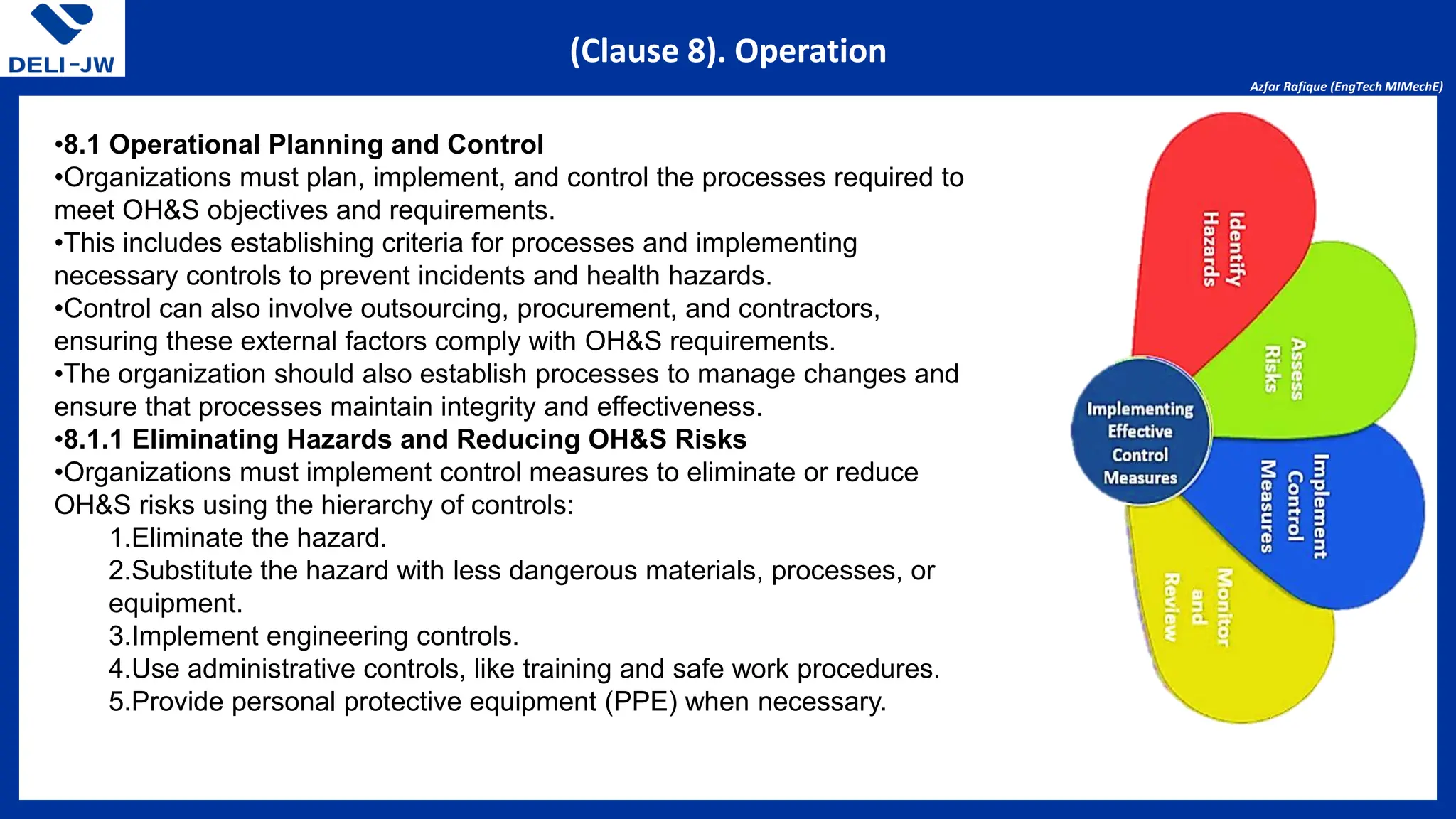 DELI-JW

(Clause 8). Operation

Azfar Rafique (EngTech MIMechE)

•8.1 Operational Planning and Control
•Organizations must plan, implement, and control the processes required to meet OH&S objectives and requirements.
•This includes establishing criteria for processes and implementing necessary controls to prevent incidents and health hazards.
•Control can also involve outsourcing, procurement, and contractors, ensuring these external factors comply with OH&S requirements.
•The organization should also establish processes to manage changes and ensure that processes maintain integrity and effectiveness.
•8.1.1 Eliminating Hazards and Reducing OH&S Risks
•Organizations must implement control measures to eliminate or reduce OH&S risks using the hierarchy of controls:
1.Eliminate the hazard.
2.Substitute the hazard with less dangerous materials, processes, or equipment.
3.Implement engineering controls.
4.Use administrative controls, like training and safe work procedures.
5.Provide personal protective equipment (PPE) when necessary.

Identify Hazards

Assess Risks

Implementing Effective Control Measures

Implement Control Measures

Monitor and Review